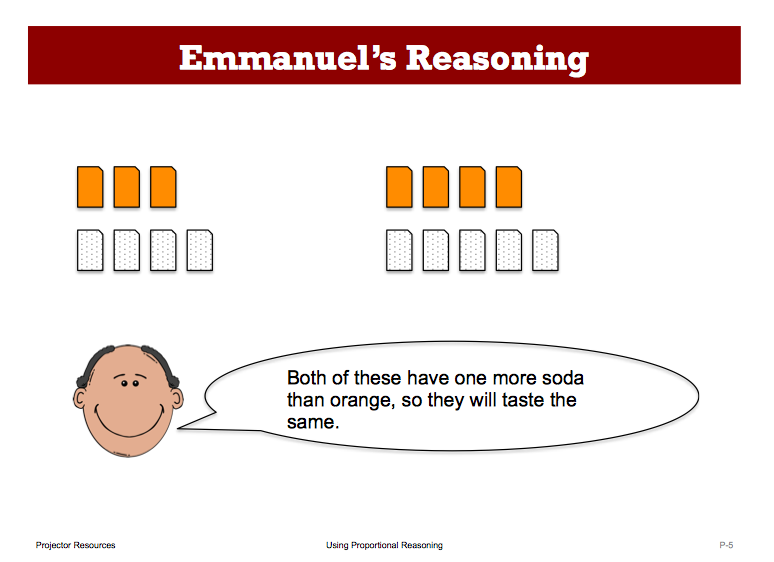 Emmanuel's Reasoning

Both of these have one more soda than orange, so they will taste the same.

Projector Resources

Using Proportional Reasoning

P-5